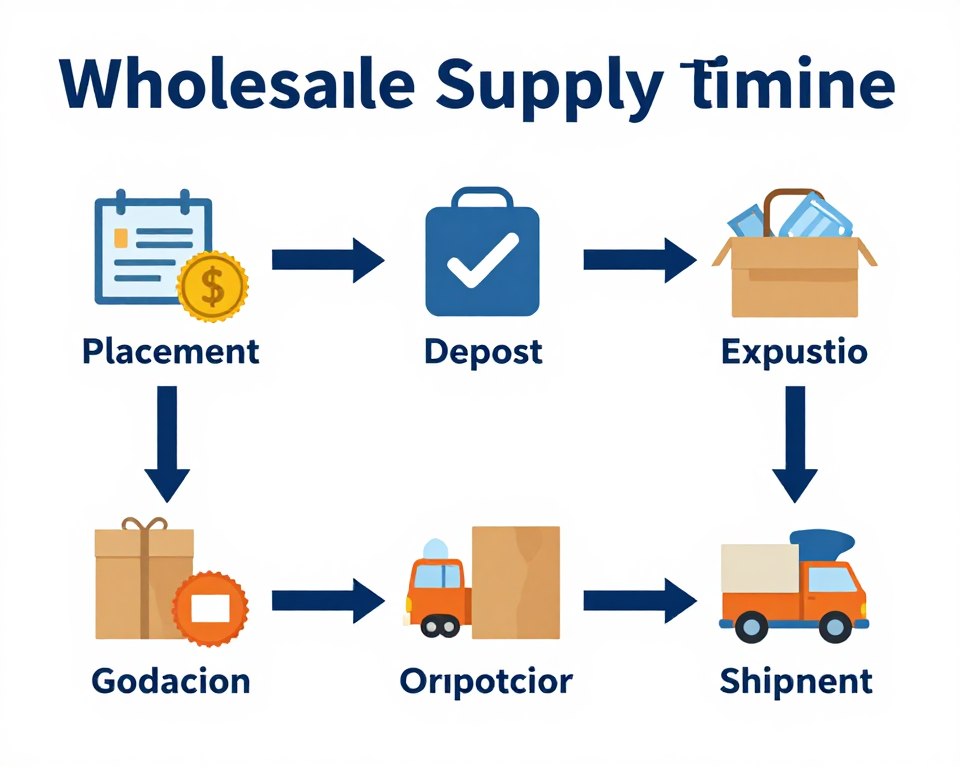 Wholesaile Supply timine

Placement

Depost

Expustio

Godacion

Oripotcior

Shipnent